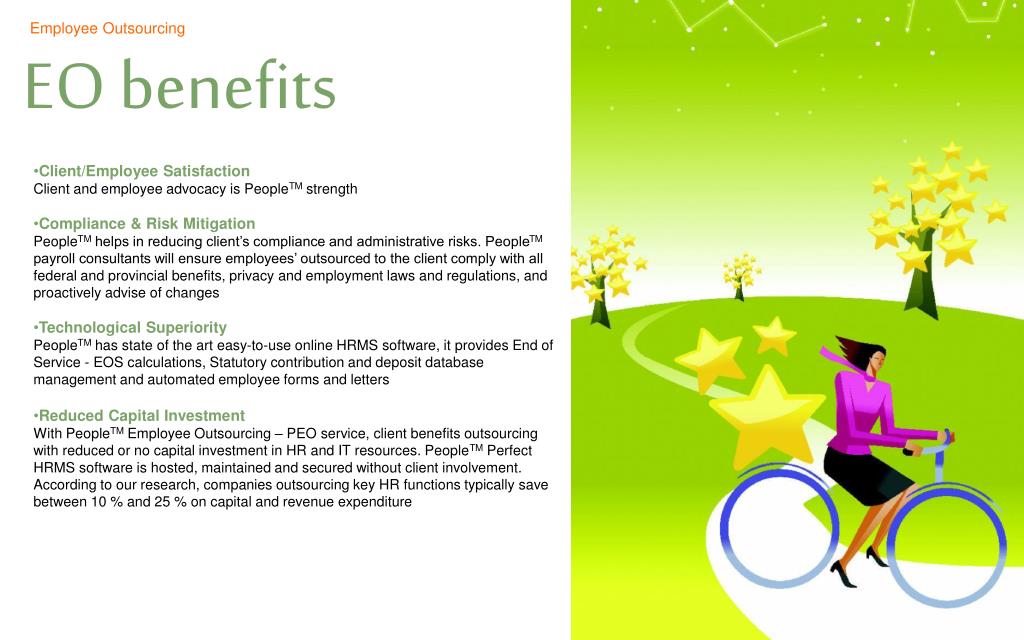 Employee Outsourcing

EO benefits

•Client/Employee Satisfaction
Client and employee advocacy is People$^{TM}$ strength

•Compliance & Risk Mitigation
People$^{TM}$ helps in reducing client's compliance and administrative risks. People$^{TM}$ payroll consultants will ensure employees' outsourced to the client comply with all federal and provincial benefits, privacy and employment laws and regulations, and proactively advise of changes

•Technological Superiority
People$^{TM}$ has state of the art easy-to-use online HRMS software, it provides End of Service - EOS calculations, Statutory contribution and deposit database management and automated employee forms and letters

•Reduced Capital Investment
With People$^{TM}$ Employee Outsourcing – PEO service, client benefits outsourcing with reduced or no capital investment in HR and IT resources. People$^{TM}$ Perfect HRMS software is hosted, maintained and secured without client involvement. According to our research, companies outsourcing key HR functions typically save between 10 % and 25 % on capital and revenue expenditure